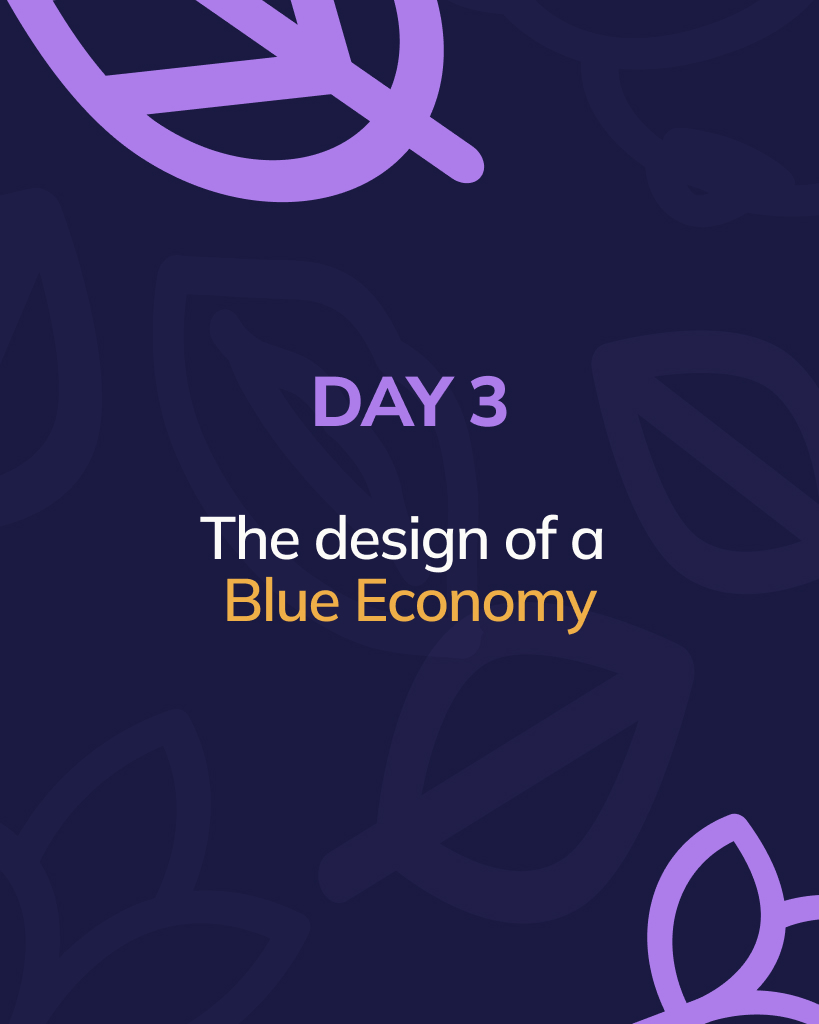 DAY 3

The design of a Blue Economy